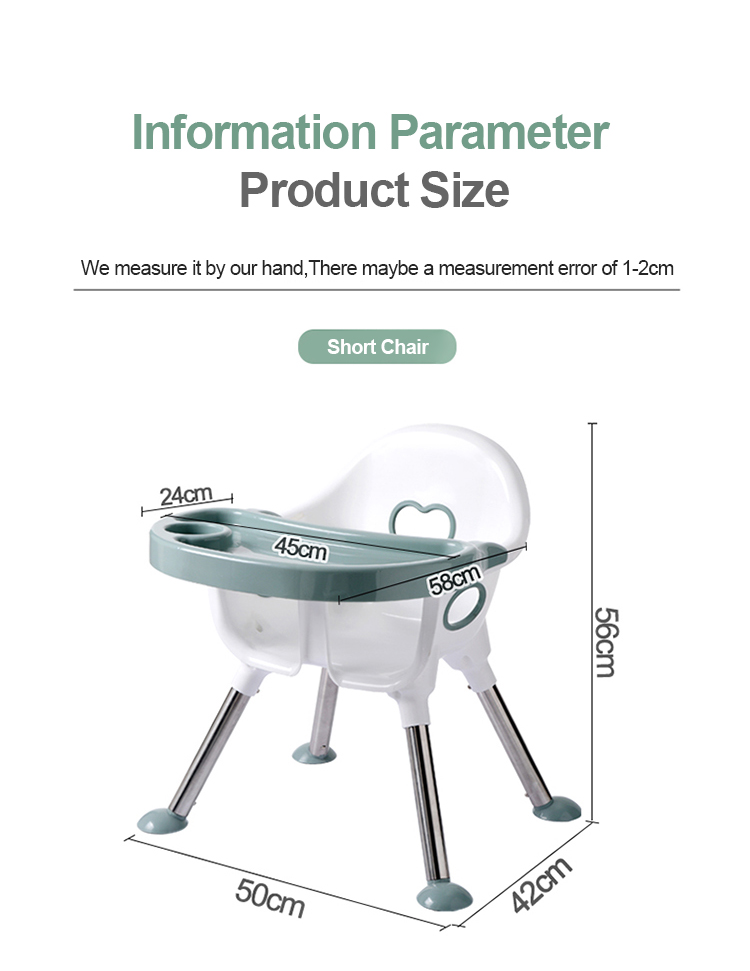 Information Parameter
Product Size

We measure it by our hand,There maybe a measurement error of 1-2cm

Short Chair

24cm
45cm
58cm
56cm
50cm
42cm